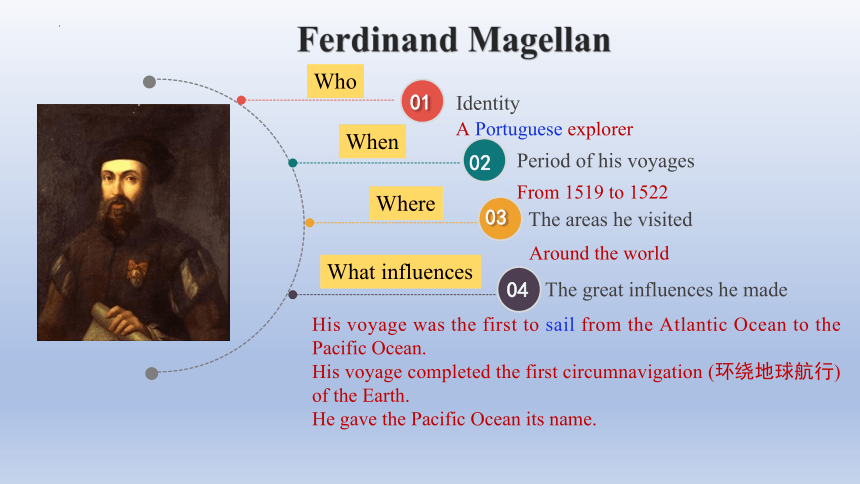 Ferdinand Magellan

Who
01 Identity
A Portuguese explorer

When
02 Period of his voyages
From 1519 to 1522

Where
03 The areas he visited
Around the world

What influences
04 The great influences he made
His voyage was the first to sail from the Atlantic Ocean to the Pacific Ocean.
His voyage completed the first circumnavigation (环绕地球航行) of the Earth.
He gave the Pacific Ocean its name.